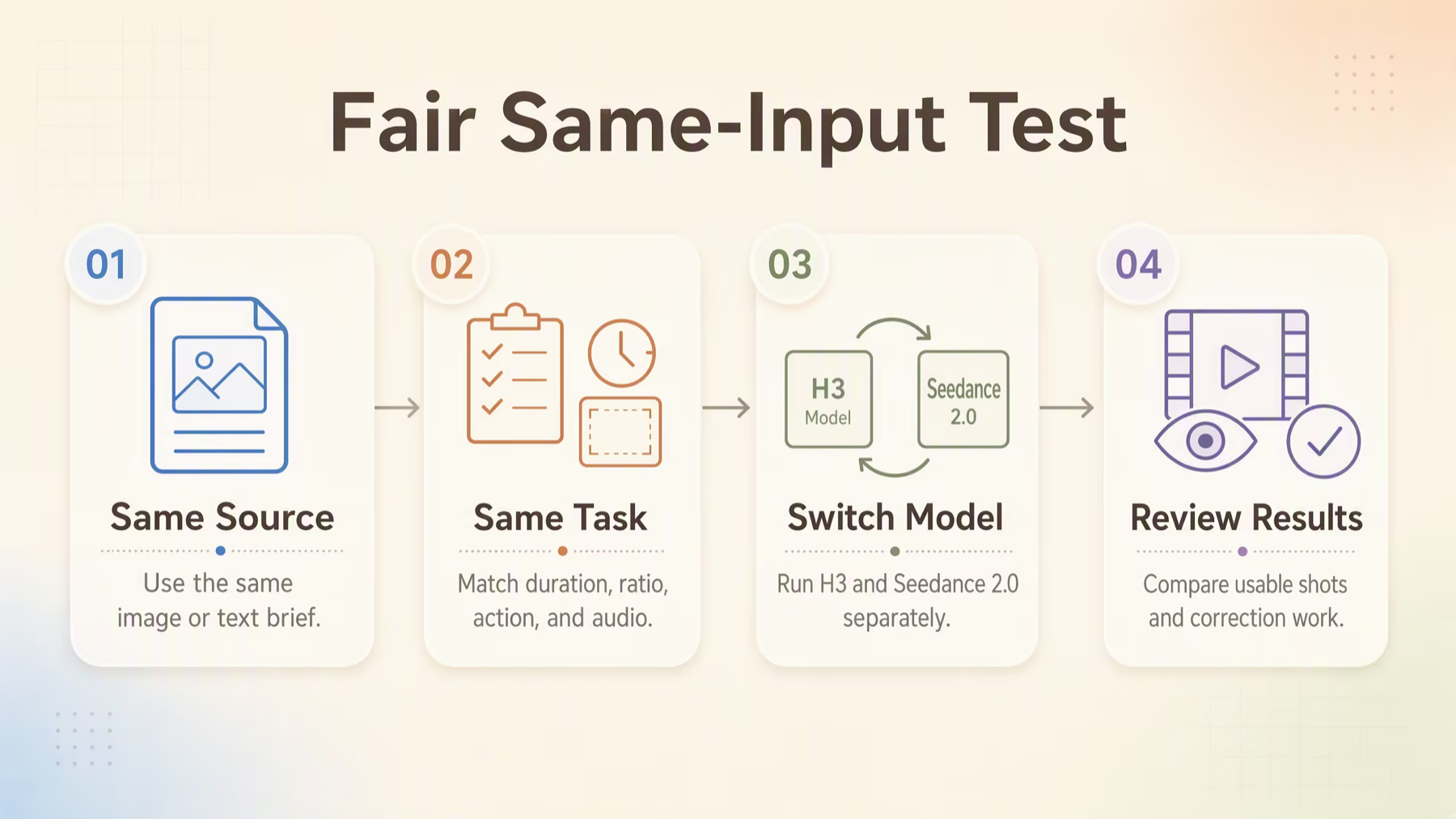 Fair Same-Input Test

01

Same Source

Use the same image or text brief.

02

Same Task

Match duration, ratio, action, and audio.

03

H3 Model

Seedance 2.0

Switch Model

Run H3 and Seedance 2.0 separately.

04

Review Results

Compare usable shots and correction work.